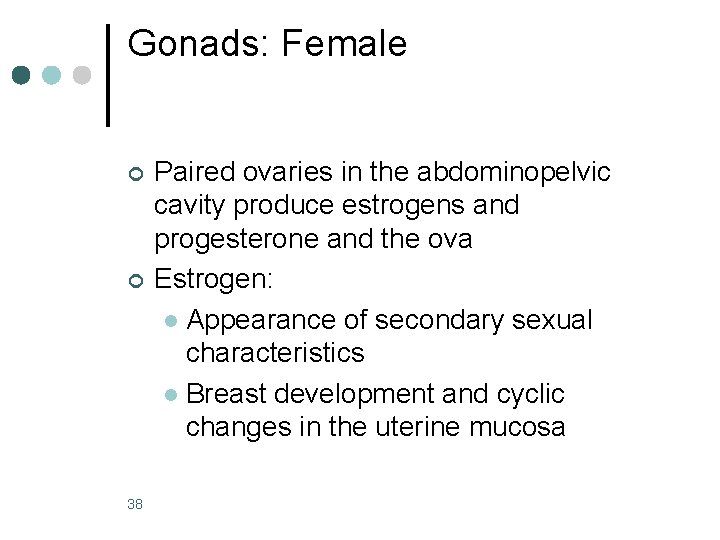 Gonads: Female

Paired ovaries in the abdominopelvic cavity produce estrogens and progesterone and the ova

Estrogen:

Appearance of secondary sexual characteristics

Breast development and cyclic changes in the uterine mucosa

38